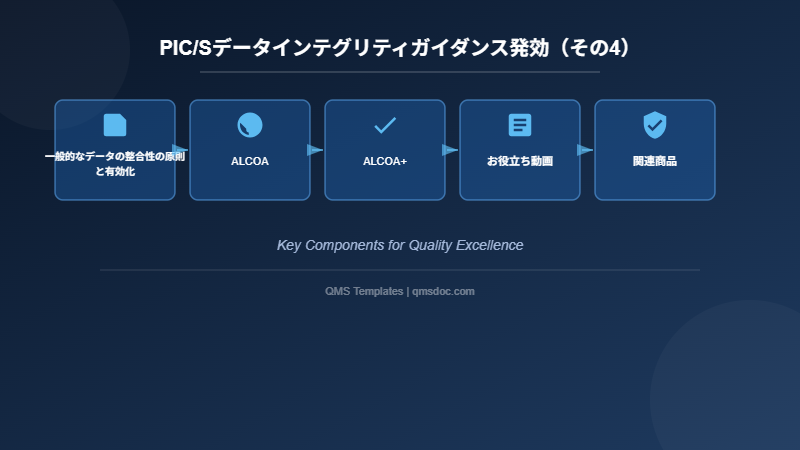 PIC/Sデータインテグリティガイダンス発効（その4）

一般的なデータの整合性の原則と有効化

ALCOA

ALCOA+

お役立ち動画

関連商品

Key Components for Quality Excellence

QMS Templates | qmsdoc.com